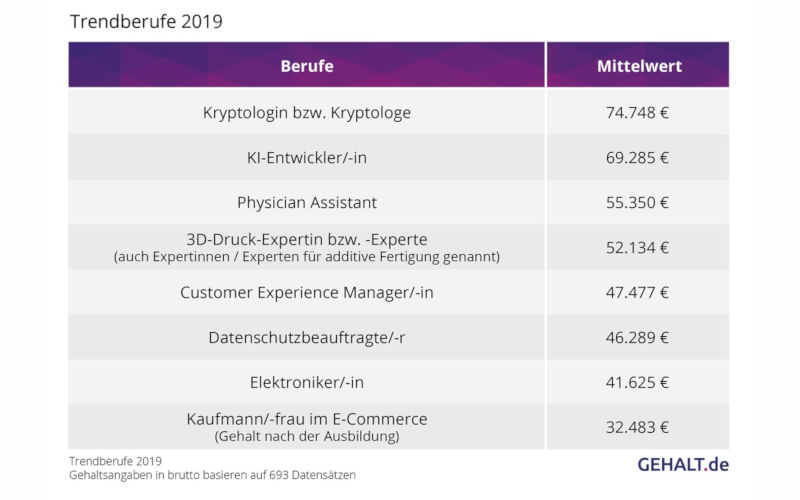 Trendberufe 2019

| Berufe | Mittelwert |
|---|---|
| Kryptologin bzw. Kryptologe | 74.748 € |
| KI-Entwickler/-in | 69.285 € |
| Physician Assistant | 55.350 € |
| 3D-Druck-Expertin bzw. -Experte (auch Expertinnen / Experten für additive Fertigung genannt) | 52.134 € |
| Customer Experience Manager/-in | 47.477 € |
| Datenschutzbeauftragte/-r | 46.289 € |
| Elektroniker/-in | 41.625 € |
| Kaufmann/-frau im E-Commerce (Gehalt nach der Ausbildung) | 32.483 € |

Trendberufe 2019
Gehaltsangaben in brutto basieren auf 693 Datensätzen

GEHALT.de